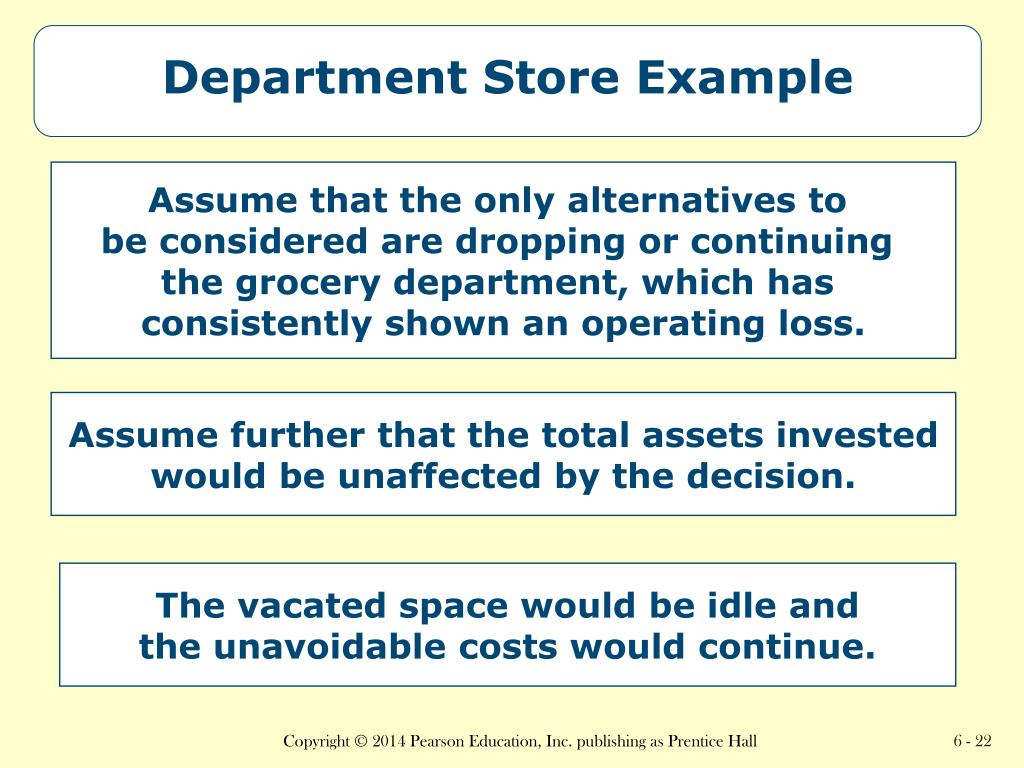 Department Store Example

Assume that the only alternatives to be considered are dropping or continuing the grocery department, which has consistently shown an operating loss.

Assume further that the total assets invested would be unaffected by the decision.

The vacated space would be idle and the unavoidable costs would continue.

Copyright © 2014 Pearson Education, Inc. publishing as Prentice Hall

6 - 22